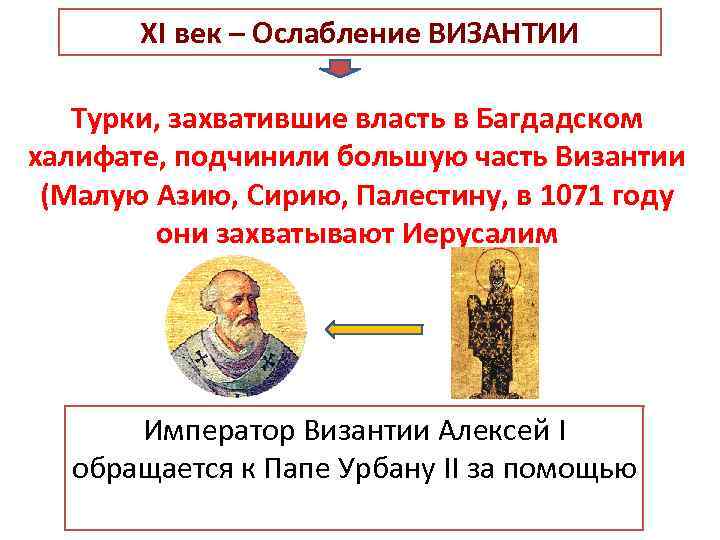 XI век – Ослабление ВИЗАНТИИ

Турки, захватившие власть в Багдадском халифате, подчинили большую часть Византии (Малую Азию, Сирию, Палестину, в 1071 году они захватывают Иерусалим

Император Византии Алексей I обращается к Папе Урбану II за помощью